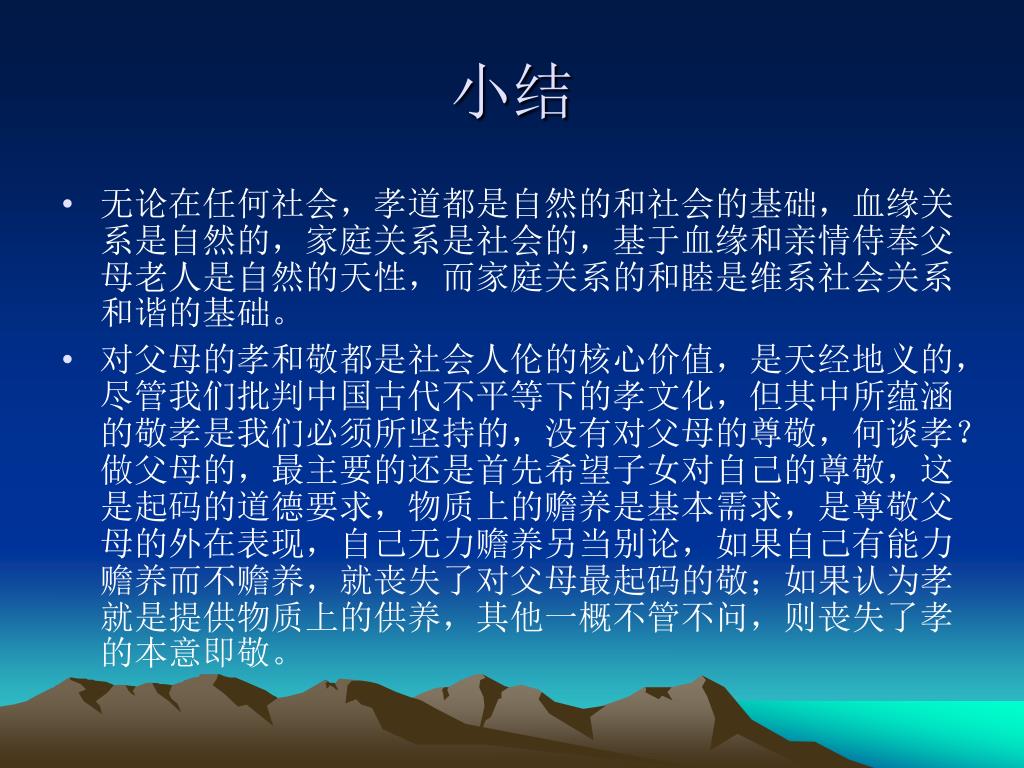 小结

• 无论在任何社会，孝道都是自然的和社会的基础，血缘关系是自然的，家庭关系是社会的，基于血缘和亲情侍奉父母老人是自然的天性，而家庭关系的和睦是维系社会关系和谐的基础。

• 对父母的孝和敬都是社会人伦的核心价值，是天经地义的，尽管我们批判中国古代不平等下的孝文化，但其中所蕴涵的敬孝是我们必须所坚持的，没有对父母的尊敬，何谈孝？做父母的，最主要的还是首先希望子女对自己的尊敬，这是起码的道德要求，物质上的赡养是基本需求，是尊敬父母的外在表现，自己无力赡养另当别论，如果自己有能力赡养而不赡养，就丧失了对父母最起码的敬；如果认为孝就是提供物质上的供养，其他一概不管不问，则丧失了孝的本意即敬。